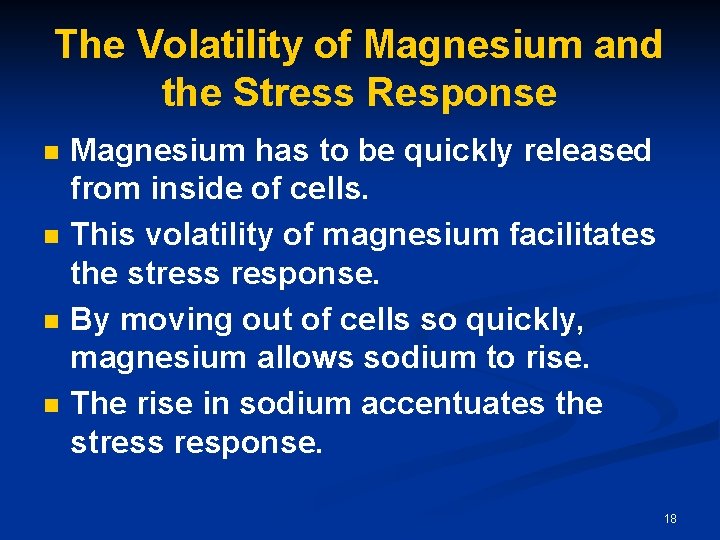 The Volatility of Magnesium and the Stress Response

• Magnesium has to be quickly released from inside of cells.
• This volatility of magnesium facilitates the stress response.
• By moving out of cells so quickly, magnesium allows sodium to rise.
• The rise in sodium accentuates the stress response.

18